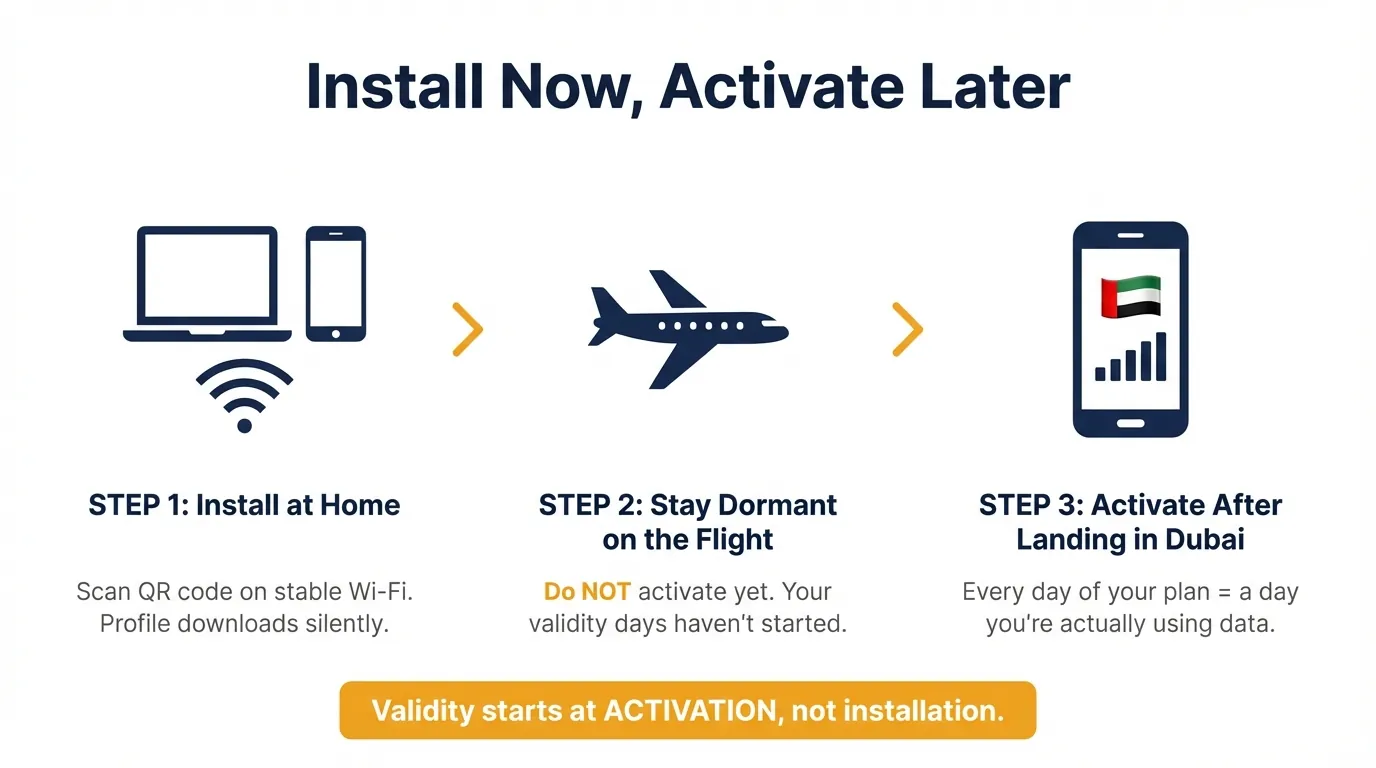 Install Now, Activate Later

STEP 1: Install at Home

Scan QR code on stable Wi-Fi. Profile downloads silently.

STEP 2: Stay Dormant on the Flight

Do NOT activate yet. Your validity days haven't started.

STEP 3: Activate After Landing in Dubai

Every day of your plan = a day you're actually using data.

Validity starts at ACTIVATION, not installation.